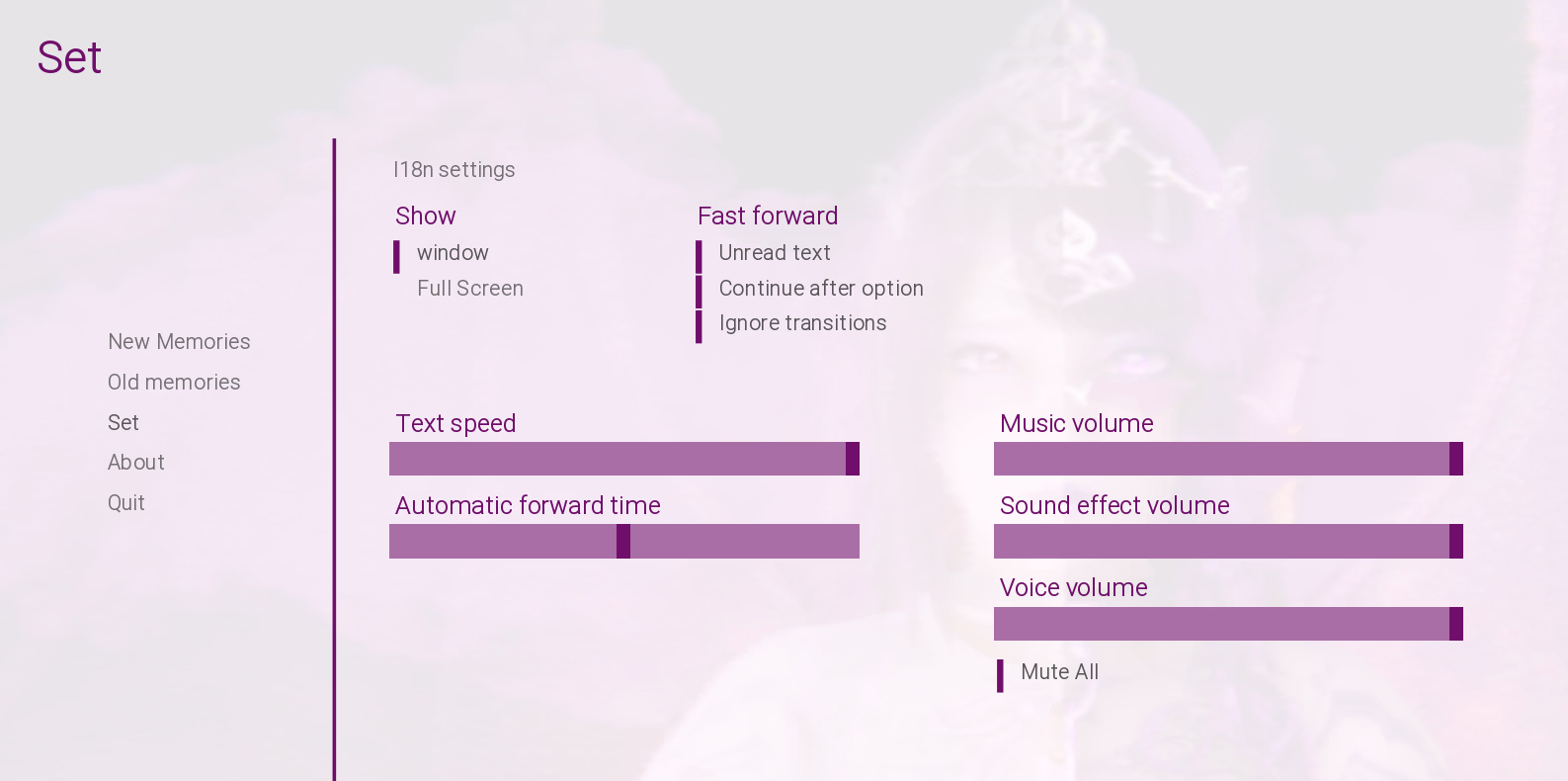 Set

New Memories
Old memories
Set
About
Quit

I18n settings

Show
window
Full Screen

Fast forward
Unread text
Continue after option
Ignore transitions

Text speed

Automatic forward time

Music volume

Sound effect volume

Voice volume

Mute All